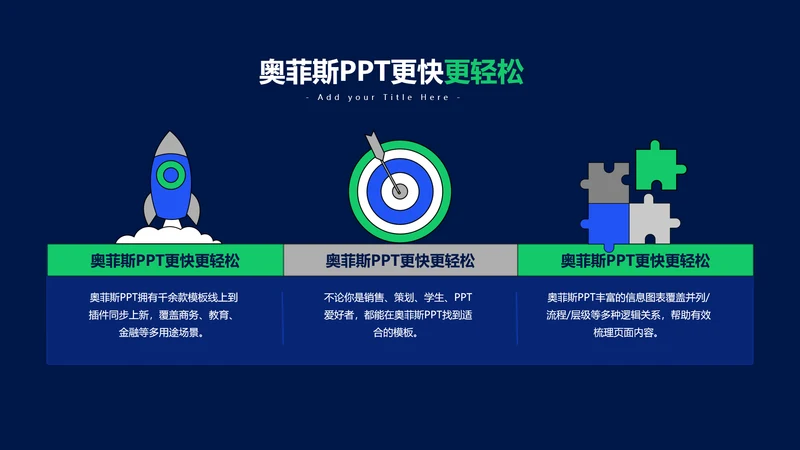 奥菲斯PPT更快更轻松

- Add your Title Here -

奥菲斯PPT更快更轻松

奥菲斯PPT拥有千余款模板线上到插件同步上新，覆盖商务、教育、金融等多用途场景。

奥菲斯PPT更快更轻松

不论你是销售、策划、学生、PPT爱好者，都能在奥菲斯PPT找到适合的模板。

奥菲斯PPT更快更轻松

奥菲斯PPT丰富的信息图表覆盖并列/流程/层级等多种逻辑关系，帮助有效梳理页面内容。